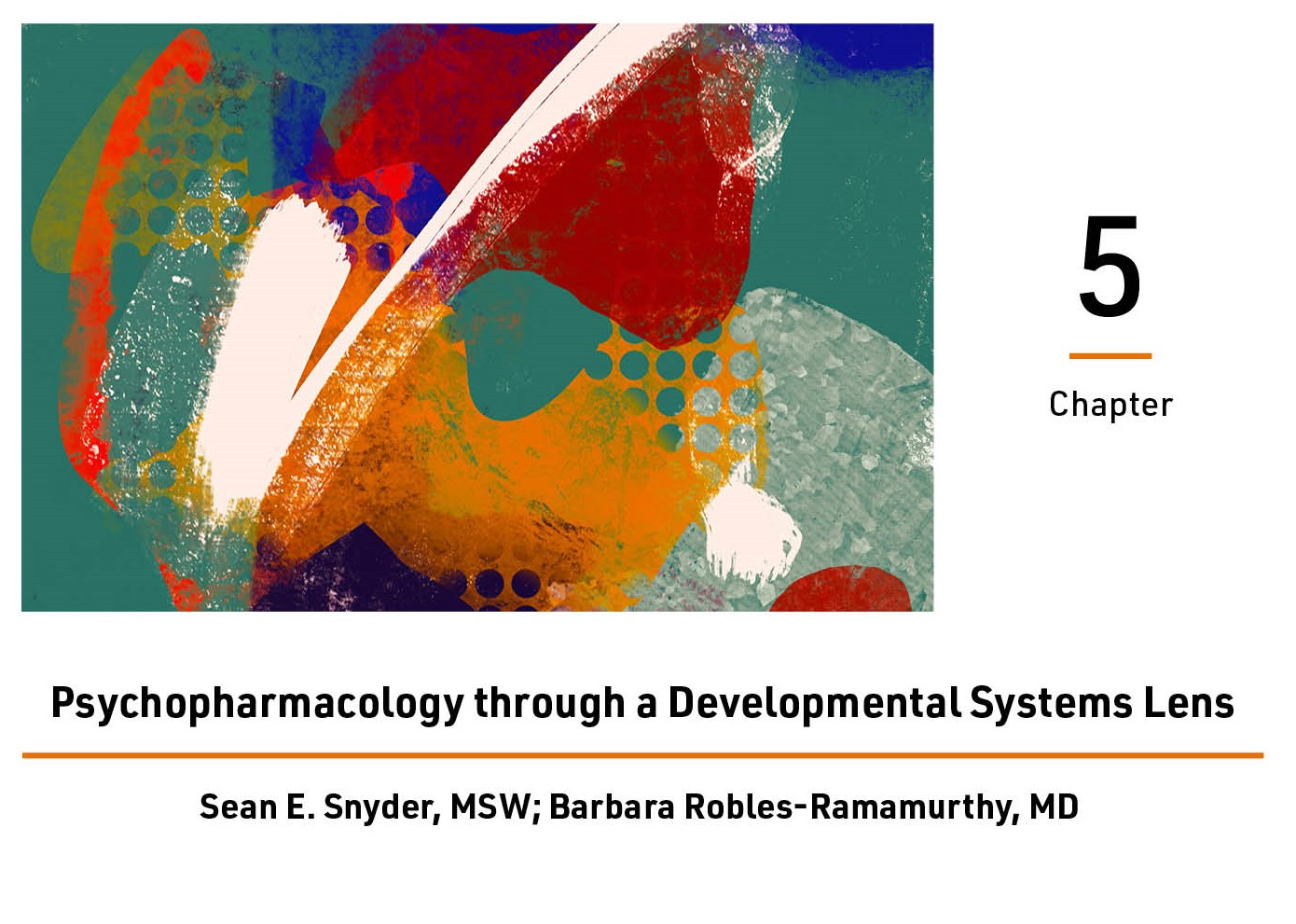 5

Chapter

Psychopharmacology through a Developmental Systems Lens

Sean E. Snyder, MSW; Barbara Robles-Ramamurthy, MD